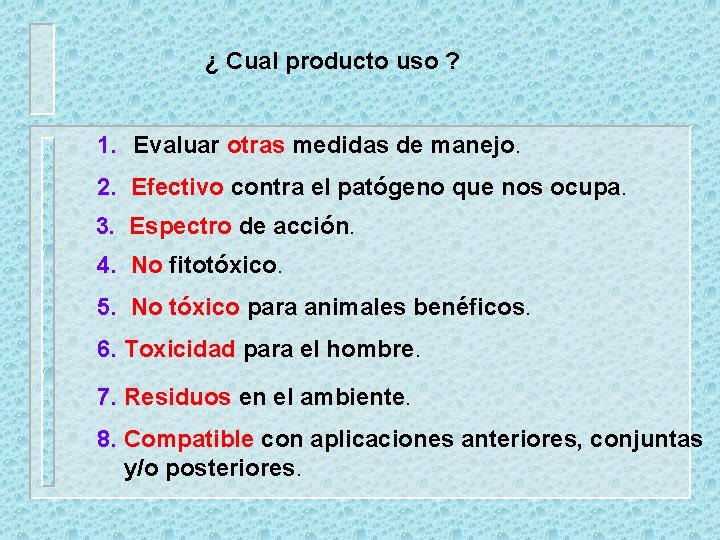 ¿ Cual producto uso ?

1. Evaluar otras medidas de manejo.

2. Efectivo contra el patógeno que nos ocupa.

3. Espectro de acción.

4. No fitotóxico.

5. No tóxico para animales benéficos.

6. Toxicidad para el hombre.

7. Residuos en el ambiente.

8. Compatible con aplicaciones anteriores, conjuntas y/o posteriores.